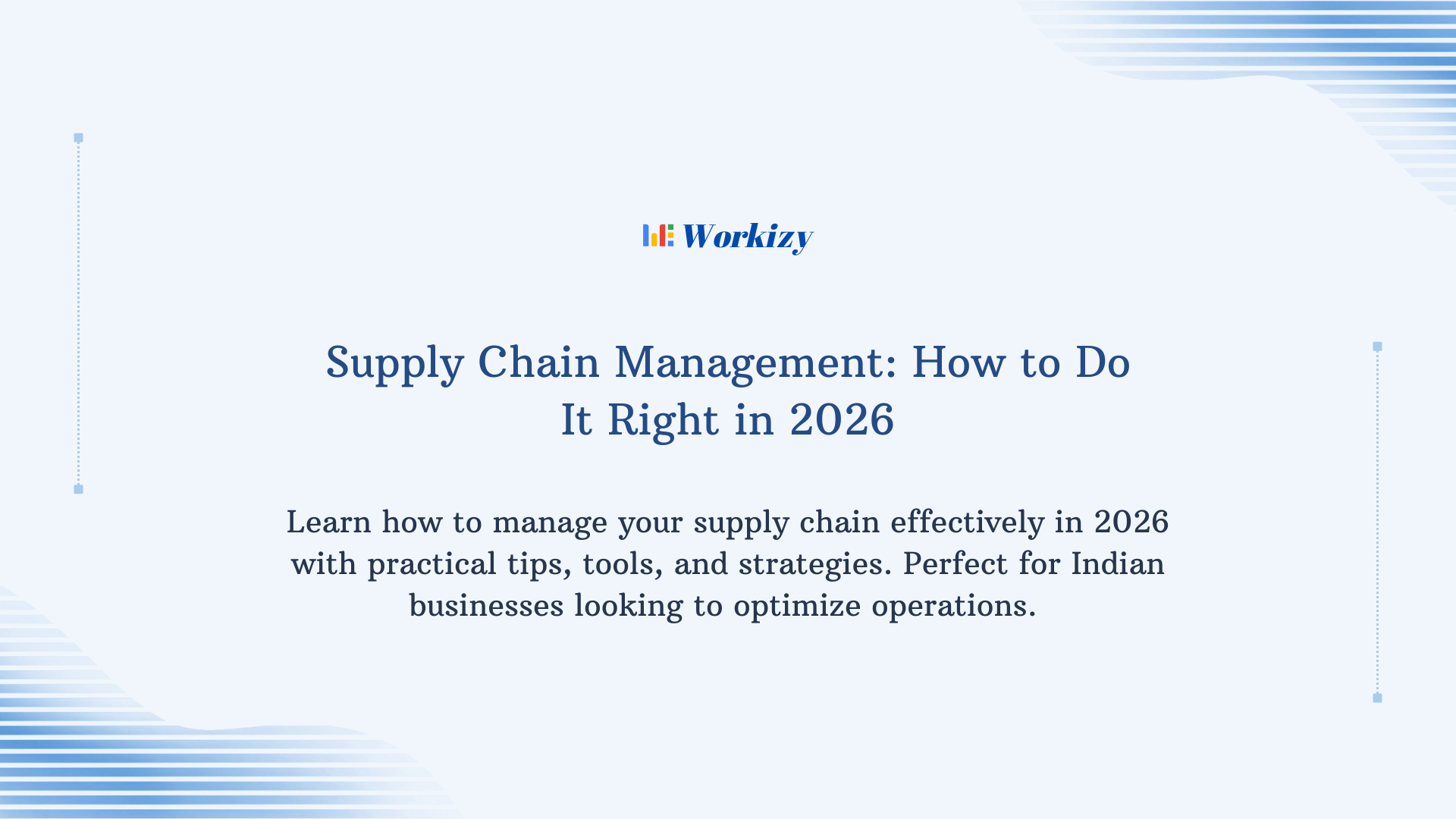 Workizy

Supply Chain Management: How to Do It Right in 2026

Learn how to manage your supply chain effectively in 2026 with practical tips, tools, and strategies. Perfect for Indian businesses looking to optimize operations.